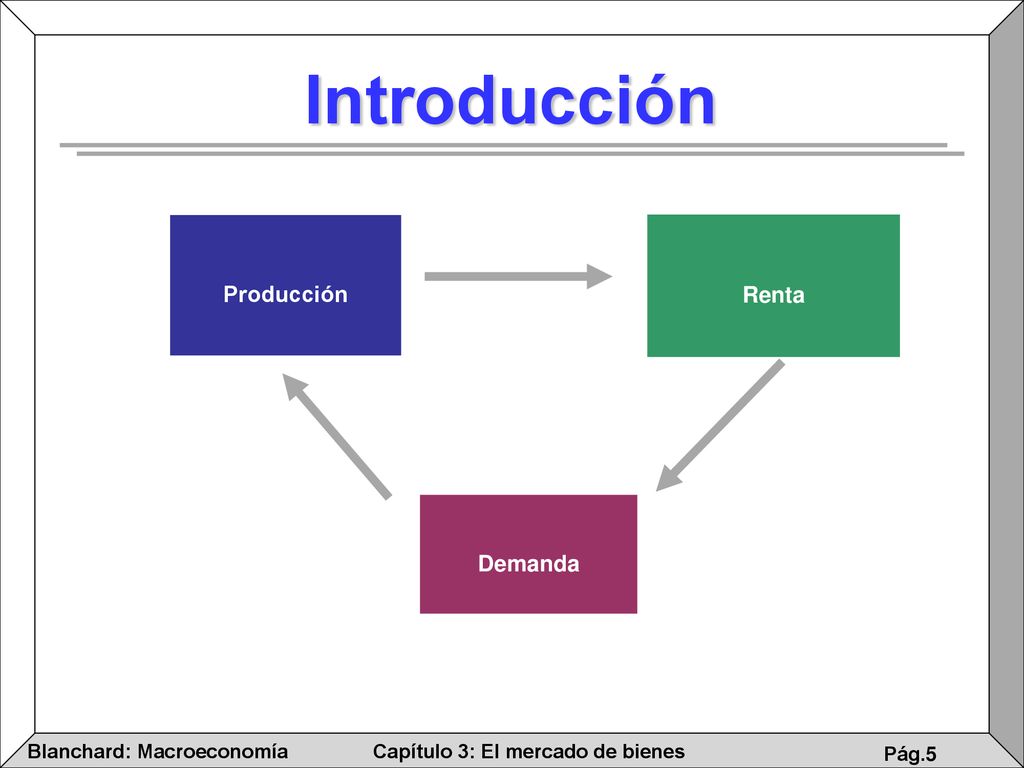 Introducción

Producción

Renta

Demanda

Blanchard: Macroeconomía

Capítulo 3: El mercado de bienes

Pág.5